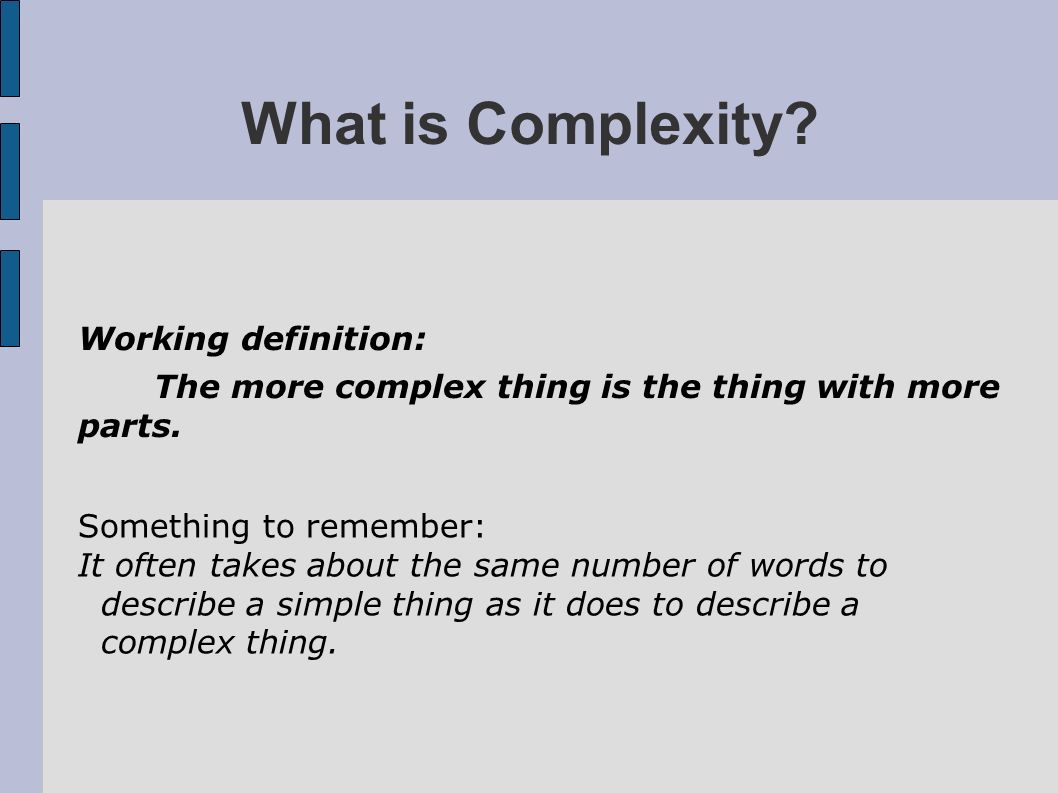 What is Complexity?

Working definition:

The more complex thing is the thing with more parts.

Something to remember:
It often takes about the same number of words to describe a simple thing as it does to describe a complex thing.